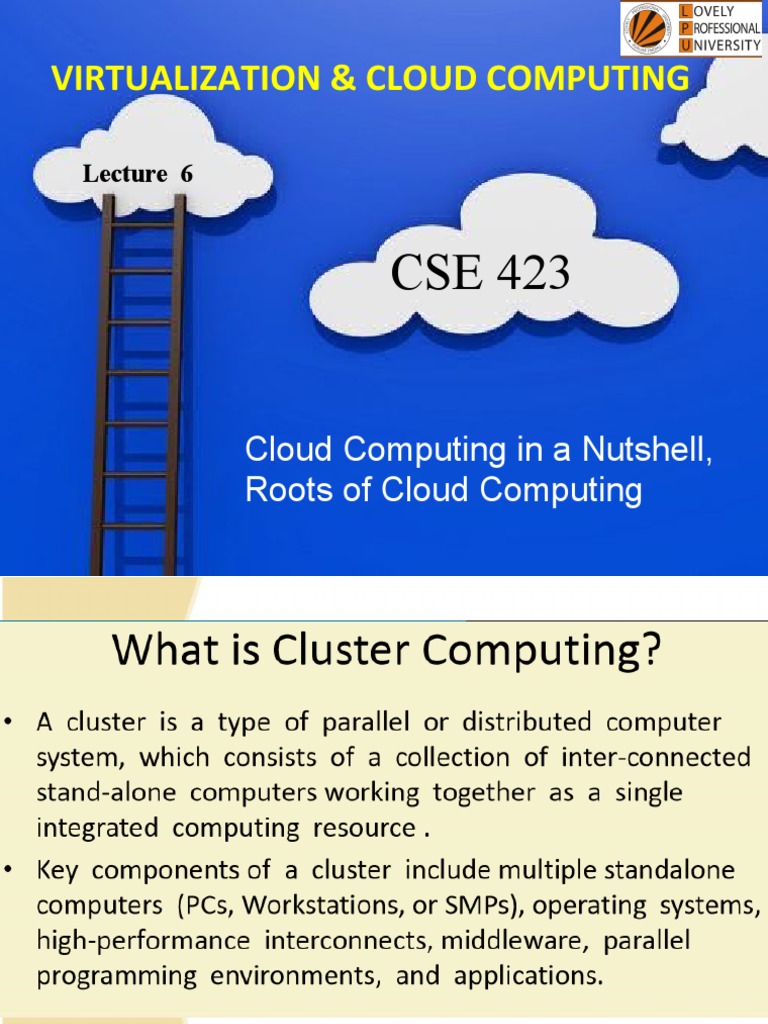 LOVELY PROFESSIONAL UNIVERSITY

VIRTUALIZATION & CLOUD COMPUTING

Lecture 6

CSE 423

Cloud Computing in a Nutshell, Roots of Cloud Computing

What is Cluster Computing?

• A cluster is a type of parallel or distributed computer system, which consists of a collection of inter-connected stand-alone computers working together as a single integrated computing resource .

• Key components of a cluster include multiple standalone computers (PCs, Workstations, or SMPs), operating systems, high-performance interconnects, middleware, parallel programming environments, and applications.